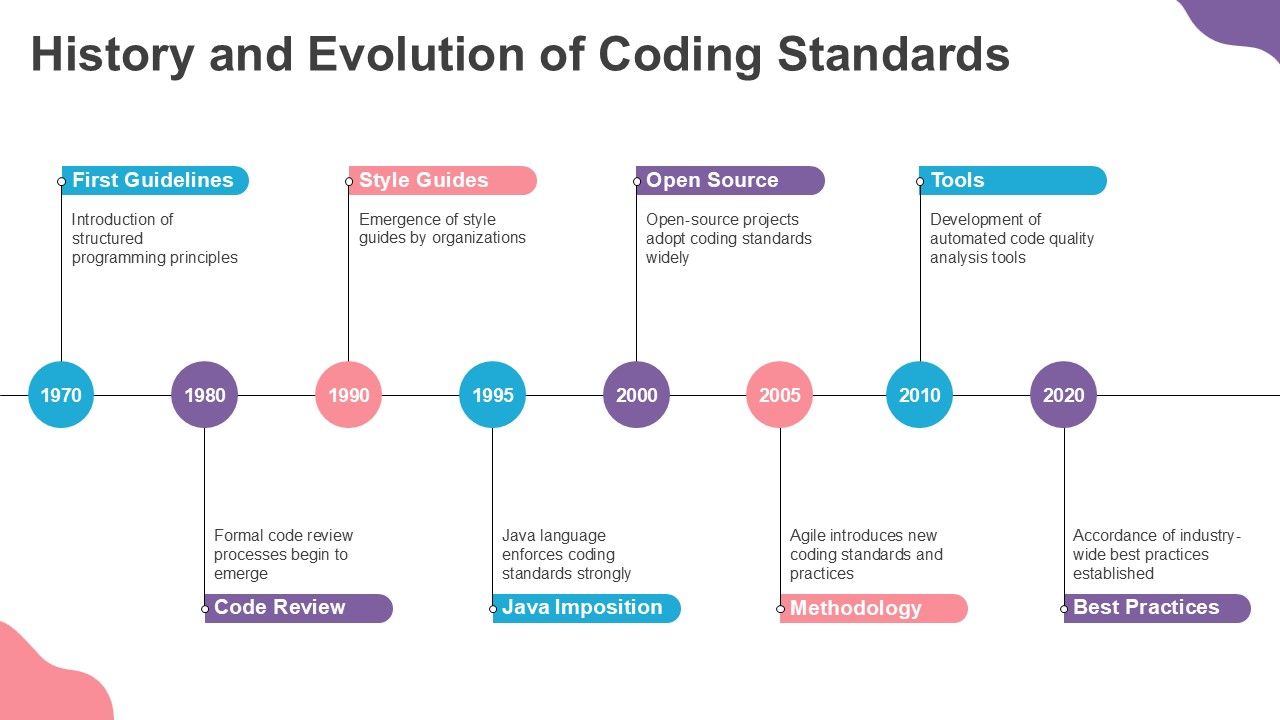 History and Evolution of Coding Standards

First Guidelines
Introduction of structured programming principles

Style Guides
Emergence of style guides by organizations

Open Source
Open-source projects adopt coding standards widely

Tools
Development of automated code quality analysis tools

1970
1980
1990
1995
2000
2005
2010
2020

Formal code review processes begin to emerge
Code Review

Java language enforces coding standards strongly
Java Imposition

Agile introduces new coding standards and practices
Methodology

Accordance of industry-wide best practices established
Best Practices